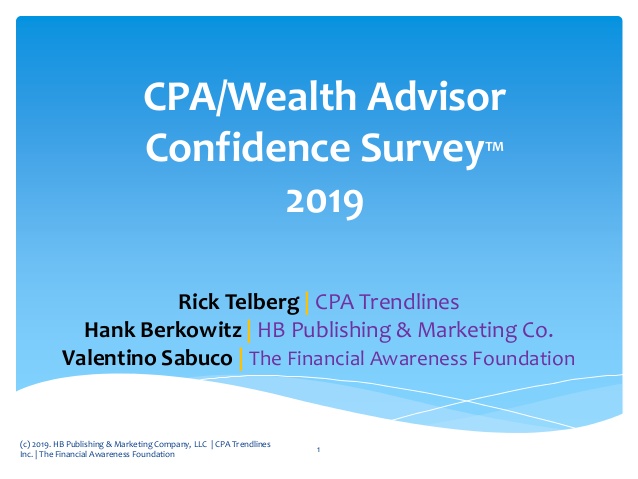 CPA/Wealth Advisor Confidence Survey™ 2019

Rick Telberg | CPA Trendlines
Hank Berkowitz | HB Publishing & Marketing Co.
Valentino Sabuco | The Financial Awareness Foundation

(c) 2019. HB Publishing & Marketing Company, LLC | CPA Trendlines Inc. | The Financial Awareness Foundation

1